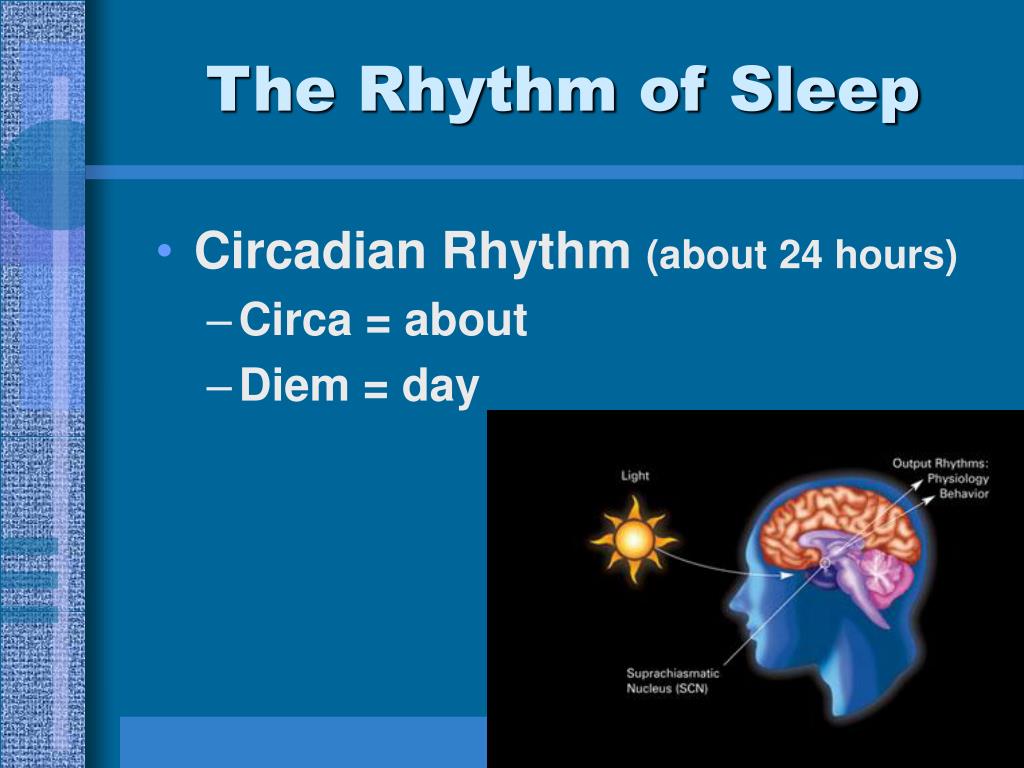 The Rhythm of Sleep

• Circadian Rhythm (about 24 hours)
– Circa = about
– Diem = day

Light

Output Rhythms:
Physiology
Behavior

Suprachiasmatic
Nucleus (SCN)